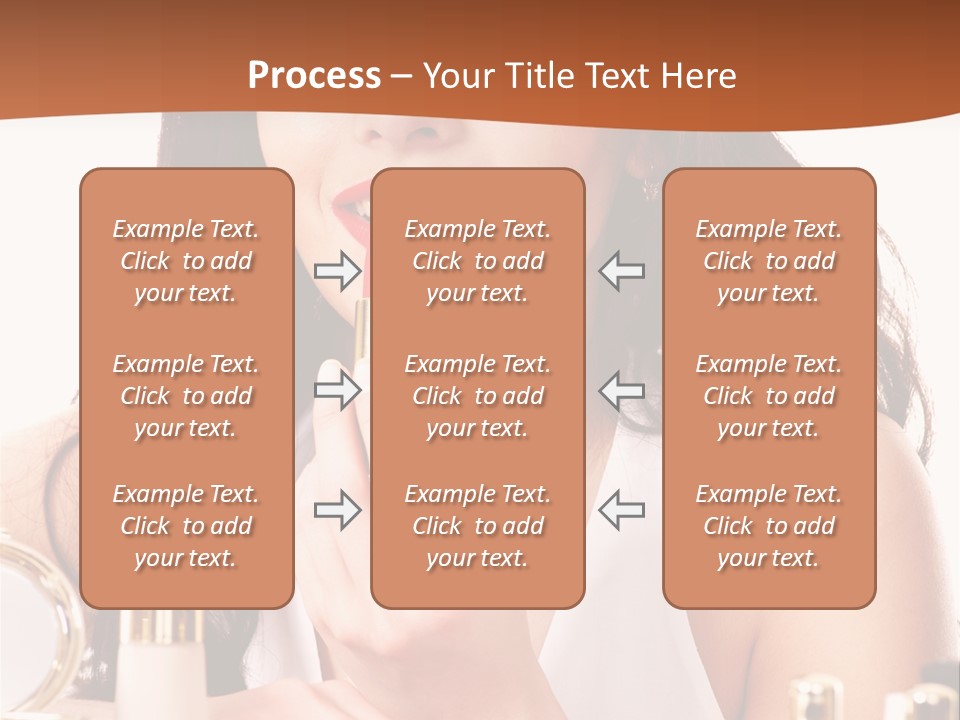 Process – Your Title Text Here

Example Text. Click to add your text.

Example Text. Click to add your text.

Example Text. Click to add your text.

Example Text. Click to add your text.

Example Text. Click to add your text.

Example Text. Click to add your text.

Example Text. Click to add your text.

Example Text. Click to add your text.

Example Text. Click to add your text.